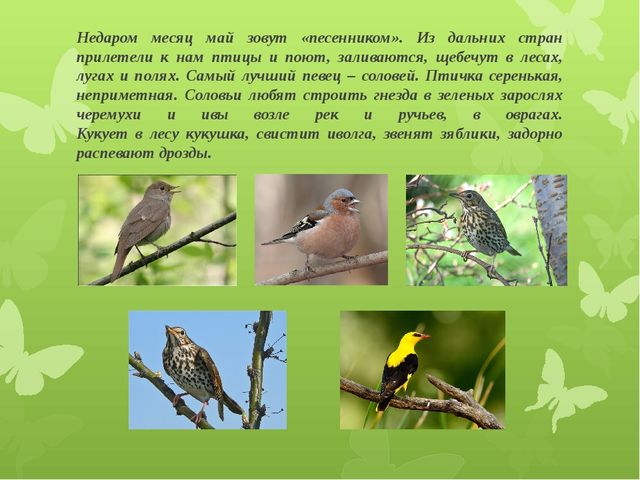 Недаром месяц май зовут «песенником». Из дальних стран прилетели к нам птицы и поют, заливаются, щебечут в лесах, лугах и полях. Самый лучший певец – соловей. Птичка серенькая, неприметная. Соловьи любят строить гнезда в зеленых зарослях черемухи и ивы возле рек и ручьев, в оврагах. Кукует в лесу кукушка, свистит иволга, звенят зяблики, задорно распевают дрозды.